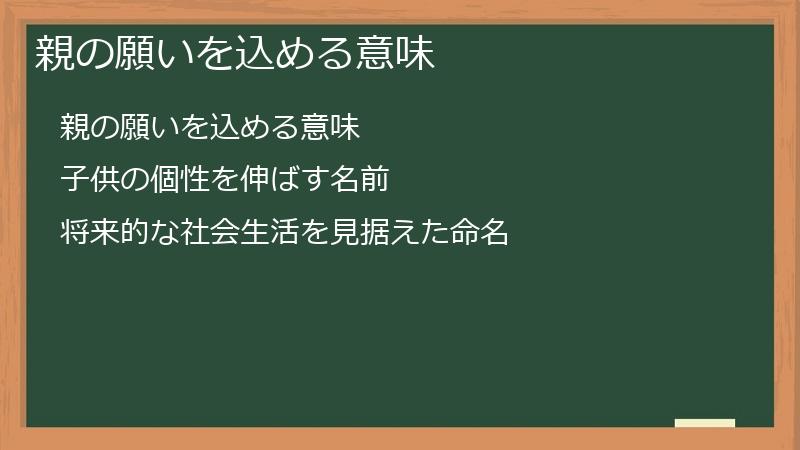 親の願いを込める意味

親の願いを込める意味

子供の個性を伸ばす名前

将来的な社会生活を見据えた命名